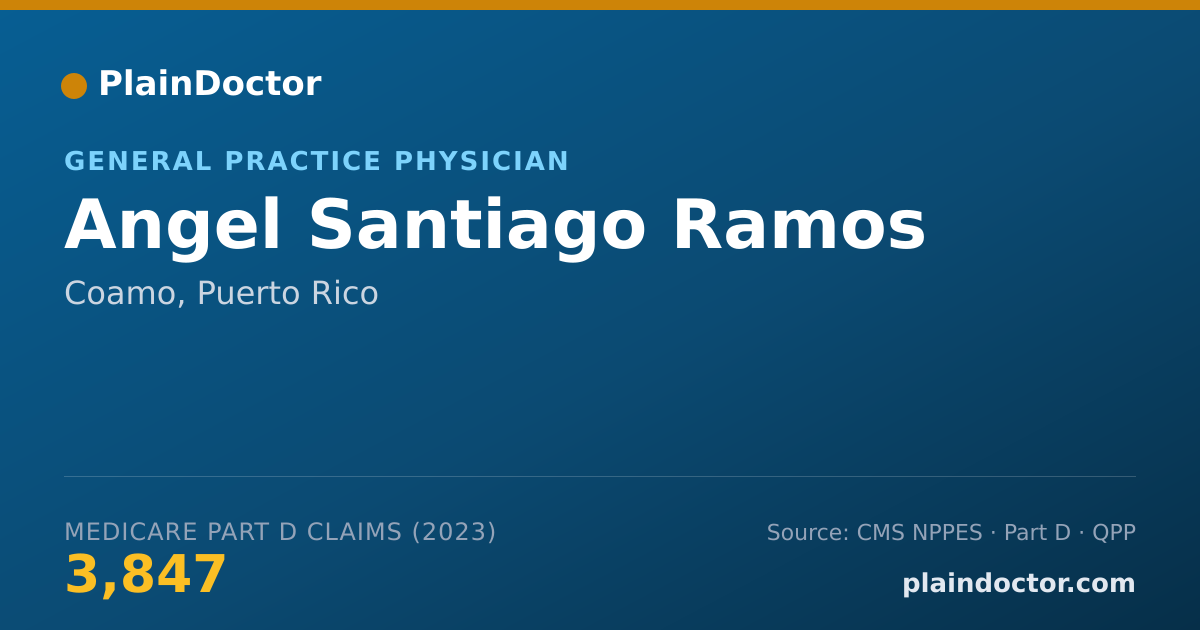 PlainDoctor

GENERAL PRACTICE PHYSICIAN

Angel Santiago Ramos

Coamo, Puerto Rico

MEDICARE PART D CLAIMS (2023)

3,847

Source: CMS NPPES · Part D · QPP

plaindoctor.com